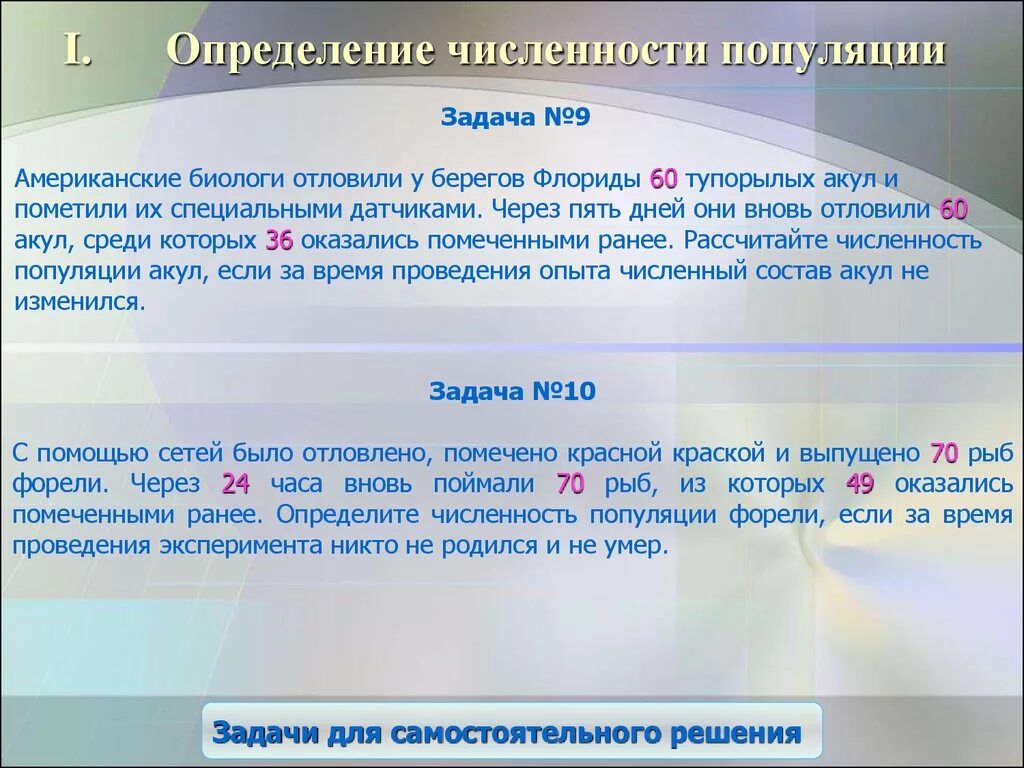 I. Определение численности популяции

Задача №9

Американские биологи отловили у берегов Флориды 60 тупорылых акул и пометили их специальными датчиками. Через пять дней они вновь отловили 60 акул, среди которых 36 оказались помеченными ранее. Рассчитайте численность популяции акул, если за время проведения опыта численный состав акул не изменился.

Задача №10

С помощью сетей было отловлено, помечено красной краской и выпущено 70 рыб форели. Через 24 часа вновь поймали 70 рыб, из которых 49 оказались помеченными ранее. Определите численность популяции форели, если за время проведения эксперимента никто не родился и не умер.

Задачи для самостоятельного решения